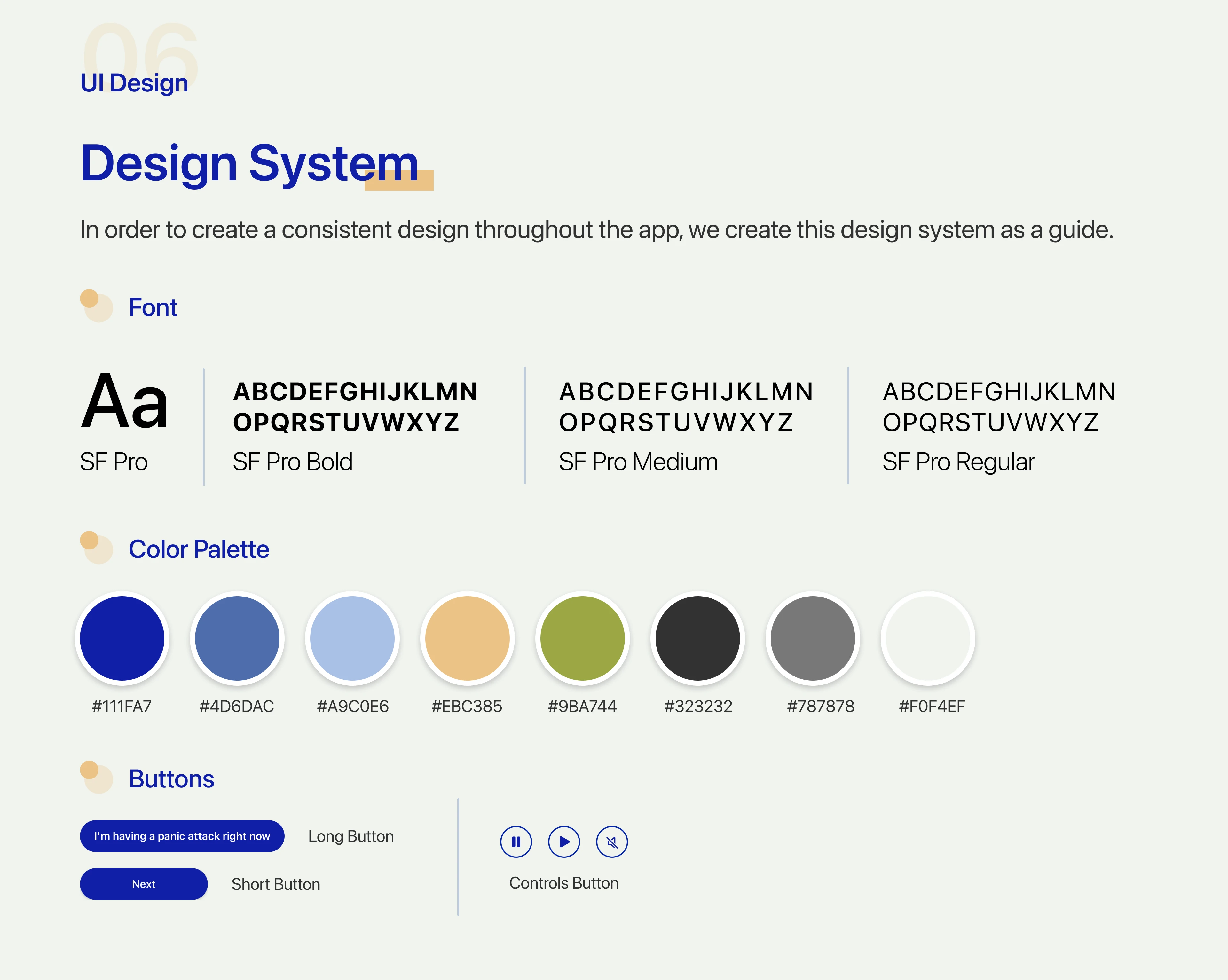 06
UI Design

Design System

In order to create a consistent design throughout the app, we create this design system as a guide.

Font

Aa
SF Pro

ABCDEFGHIJKLMN OPQRSTUVWXYZ
SF Pro Bold

ABCDEFGHIJKLMN OPQRSTUVWXYZ
SF Pro Medium

ABCDEFGHIJKLMN OPQRSTUVWXYZ
SF Pro Regular

Color Palette

#111FA7 #4D6DAC #A9C0E6 #EBC385 #9BA744 #323232 #787878 #F0F4EF

Buttons

I'm having a panic attack right now
Long Button

Next
Short Button

Controls Button